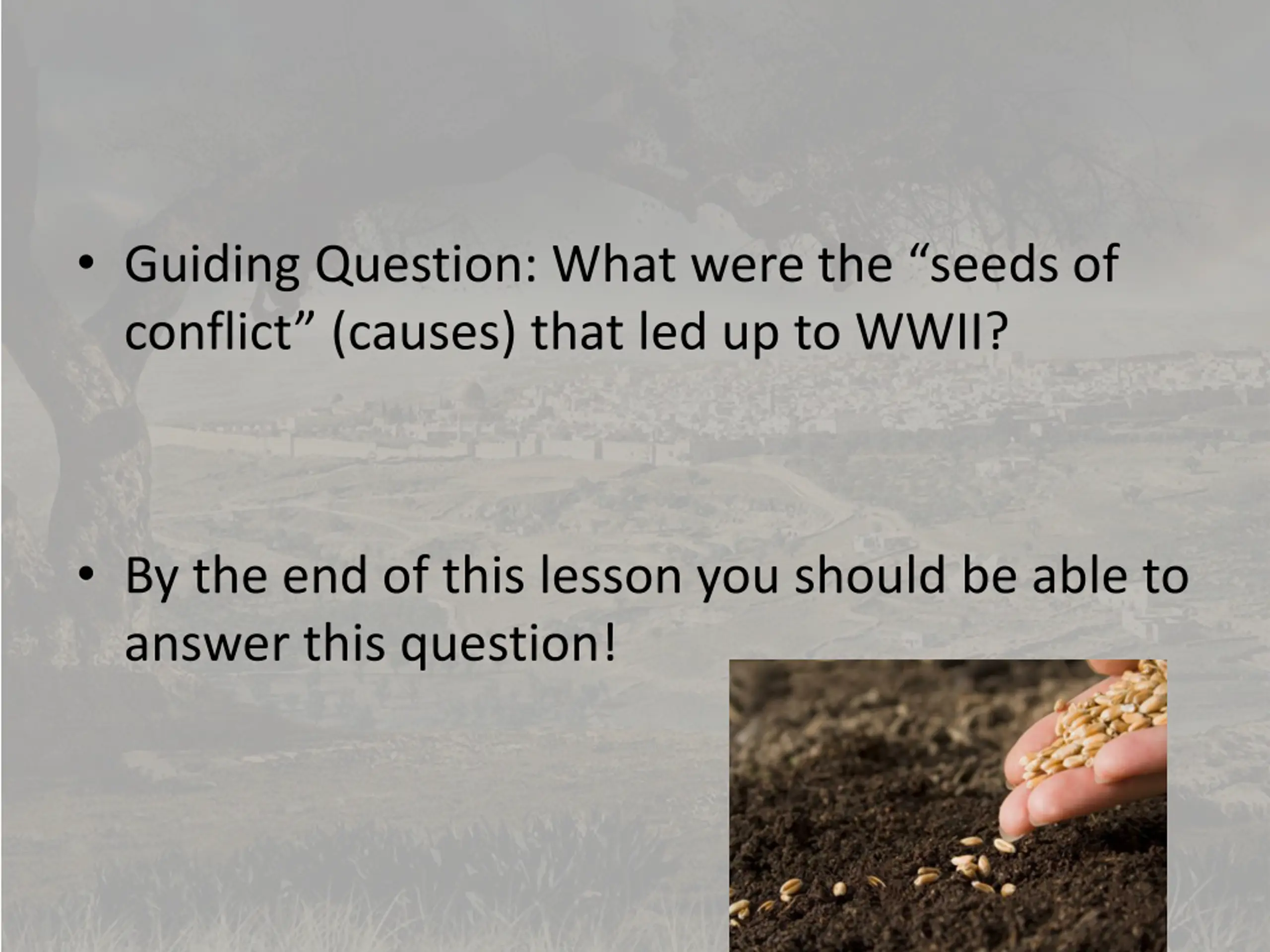 • Guiding Question: What were the “seeds of conflict” (causes) that led up to WWII?

• By the end of this lesson you should be able to answer this question!